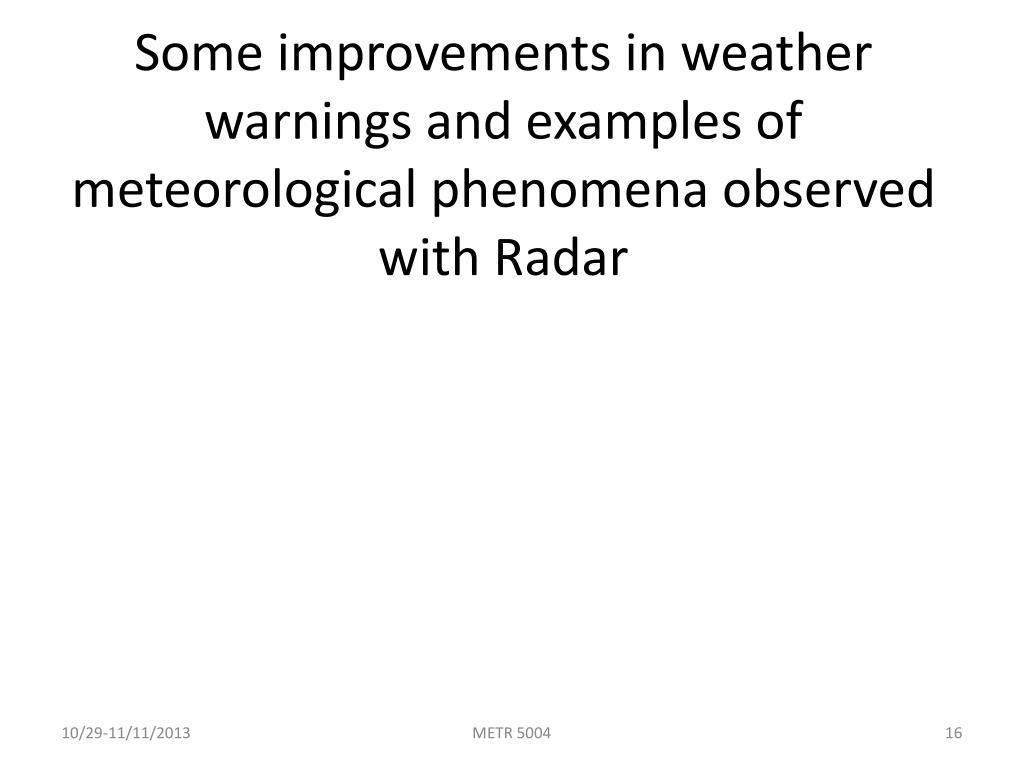 Some improvements in weather warnings and examples of meteorological phenomena observed with Radar

10/29-11/11/2013

METR 5004

16